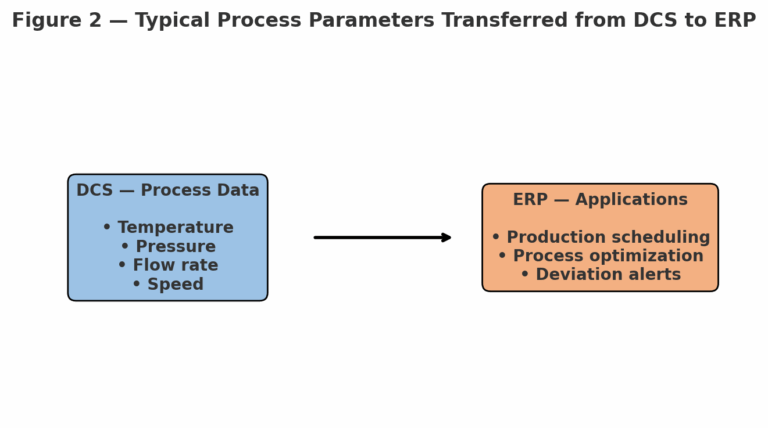 Figure 2 — Typical Process Parameters Transferred from DCS to ERP

DCS — Process Data

• Temperature
• Pressure
• Flow rate
• Speed

ERP — Applications

• Production scheduling
• Process optimization
• Deviation alerts